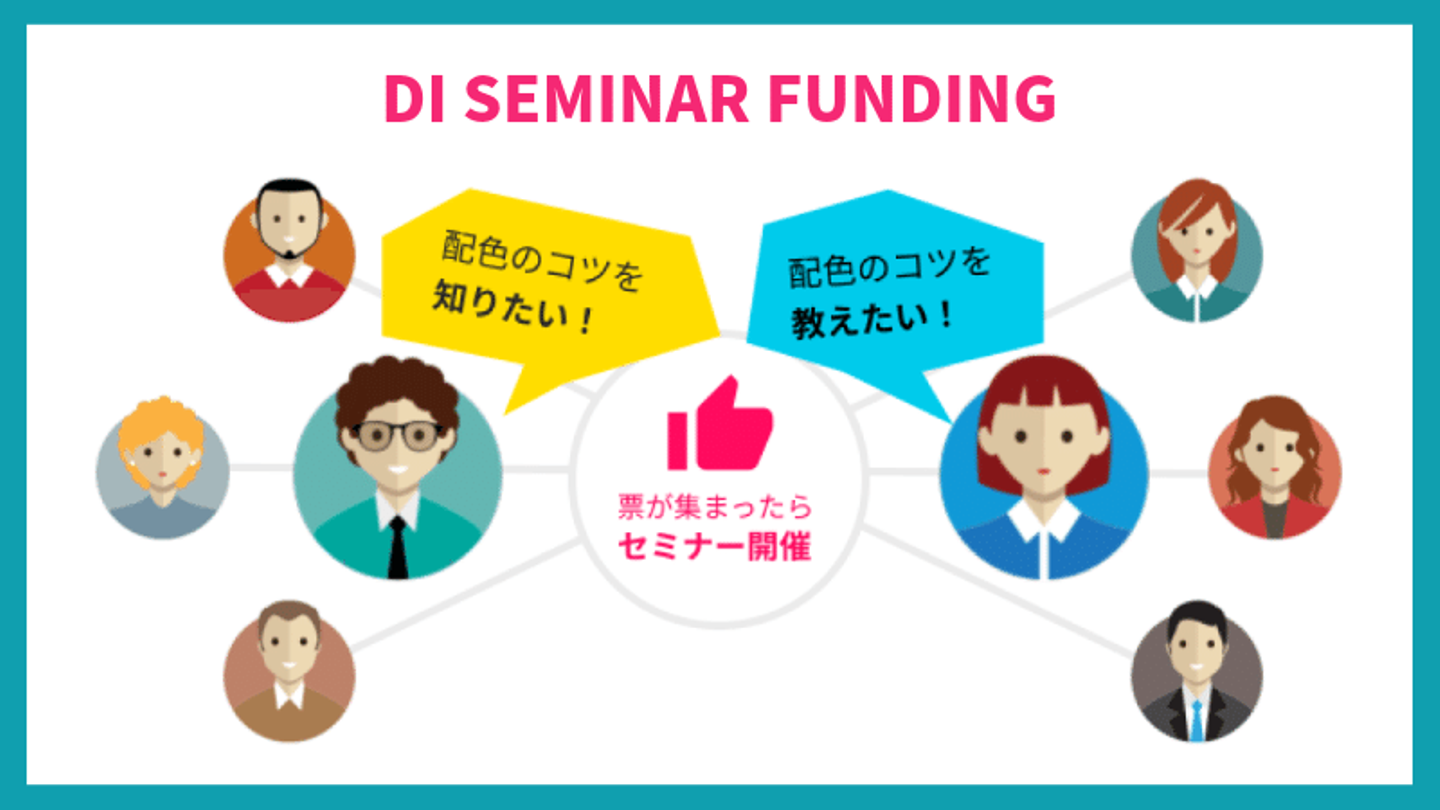 DI SEMINAR FUNDING

配色のコツを
知りたい！

配色のコツを
教えたい！

票が集まったら
セミナー開催